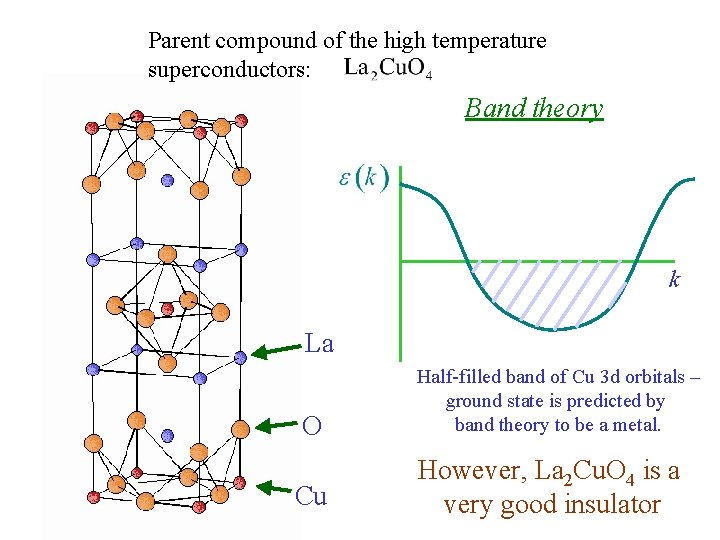 Parent compound of the high temperature superconductors: $La_2CuO_4$

Band theory

$\varepsilon(k)$

$k$

La

O

Cu

Half-filled band of Cu 3d orbitals – ground state is predicted by band theory to be a metal.

However, $La_2CuO_4$ is a very good insulator